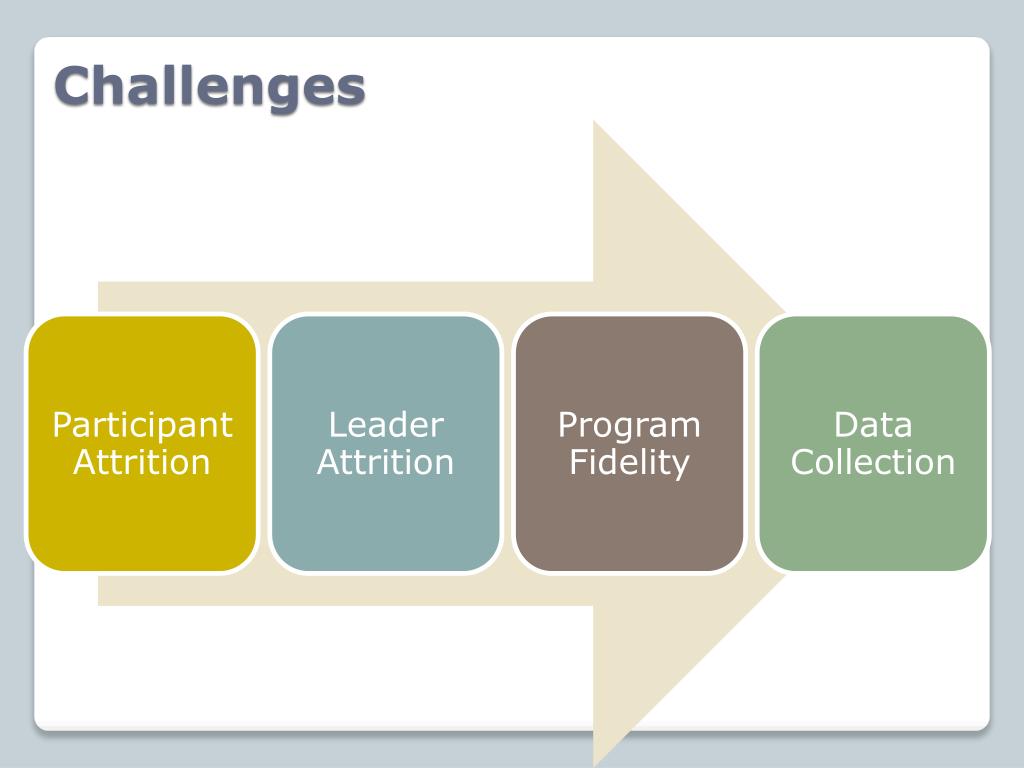 Challenges

Participant Attrition

Leader Attrition

Program Fidelity

Data Collection